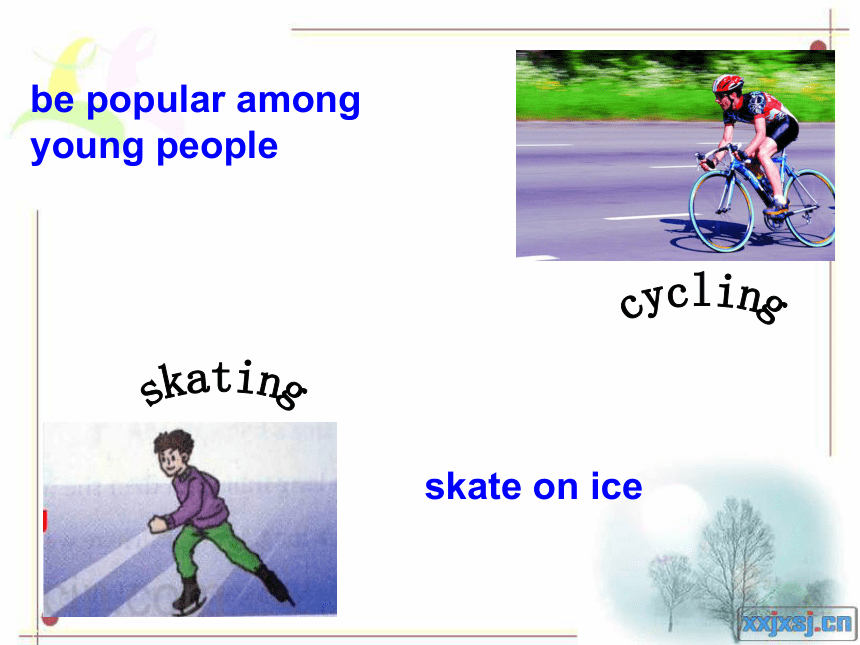 be popular among young people

cycling

skating

skate on ice

xxjxsj.cn